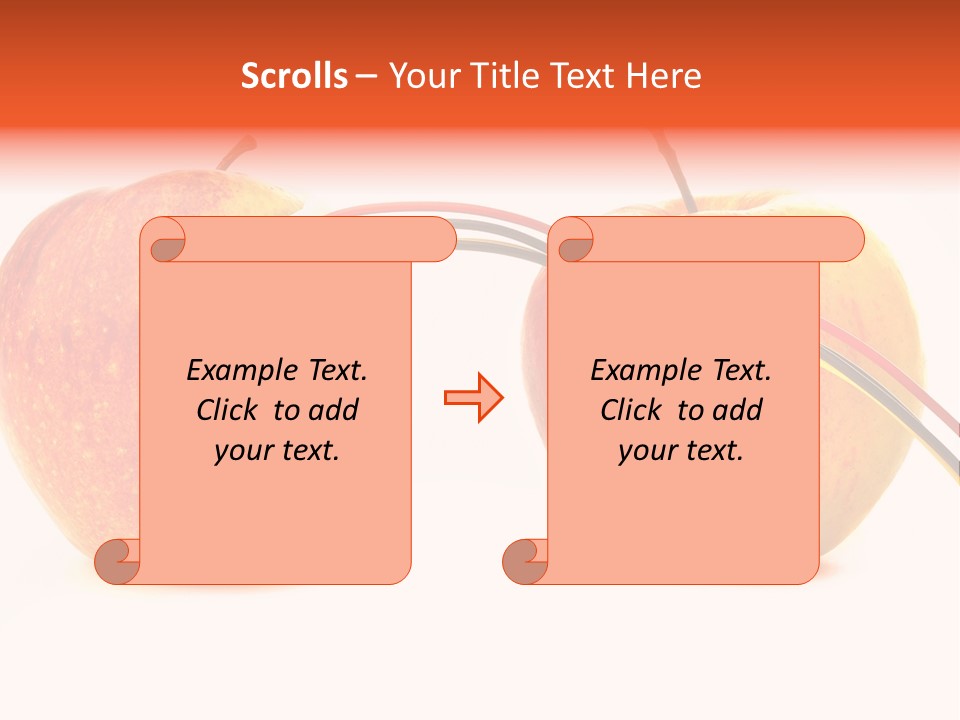 Scrolls – Your Title Text Here

Example Text. Click to add your text.

Example Text. Click to add your text.